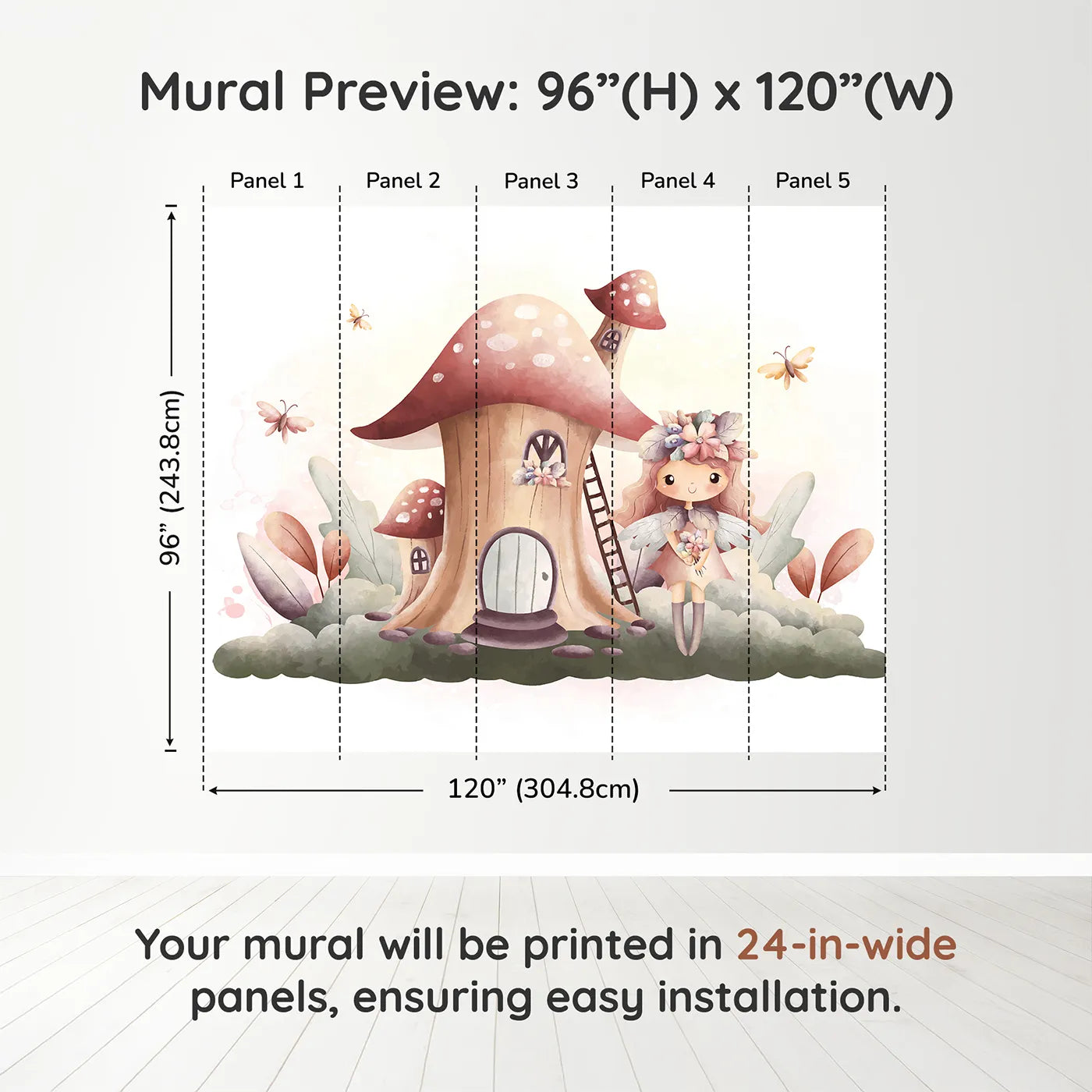 Mural Preview: 96”(H) x 120”(W)

Panel 1

Panel 2

Panel 3

Panel 4

Panel 5

96” (243.8cm)

120” (304.8cm)

Your mural will be printed in 24-in-wide panels, ensuring easy installation.